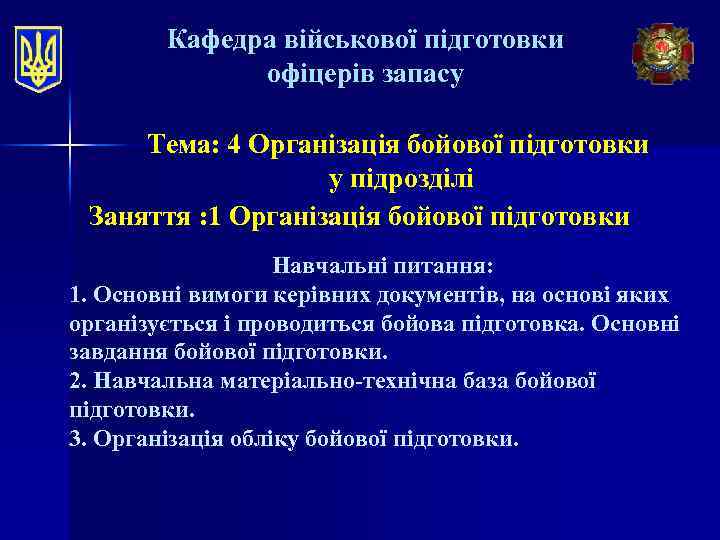 Кафедра військової підготовки офіцерів запасу

Тема: 4 Організація бойової підготовки у підрозділі

Заняття :1 Організація бойової підготовки

Навчальні питання:
1. Основні вимоги керівних документів, на основі яких організується і проводиться бойова підготовка. Основні завдання бойової підготовки.
2. Навчальна матеріально-технічна база бойової підготовки.
3. Організація обліку бойової підготовки.